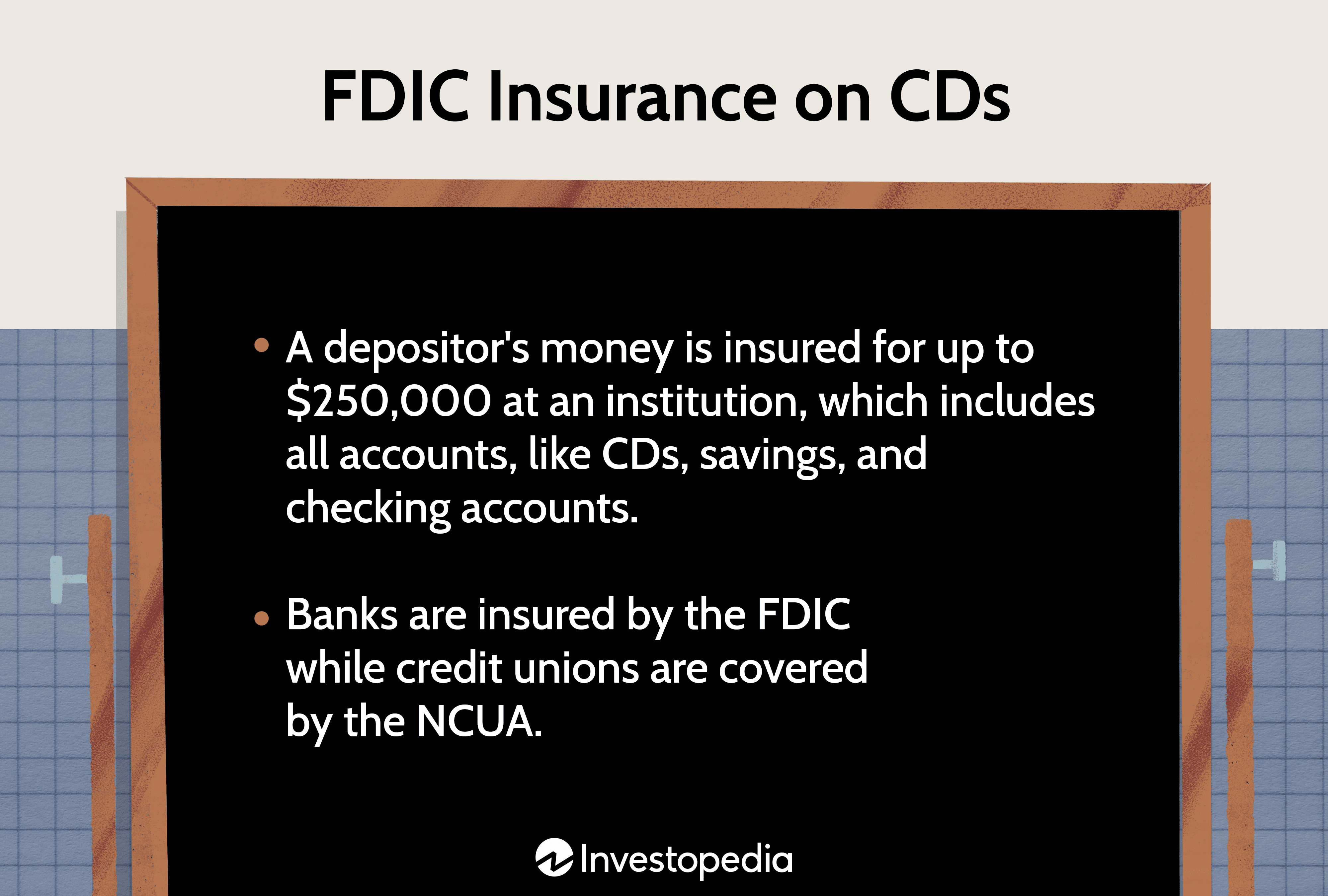 FDIC Insurance on CDs

• A depositor's money is insured for up to \$250,000 at an institution, which includes all accounts, like CDs, savings, and checking accounts.

• Banks are insured by the FDIC while credit unions are covered by the NCUA.

Investopedia